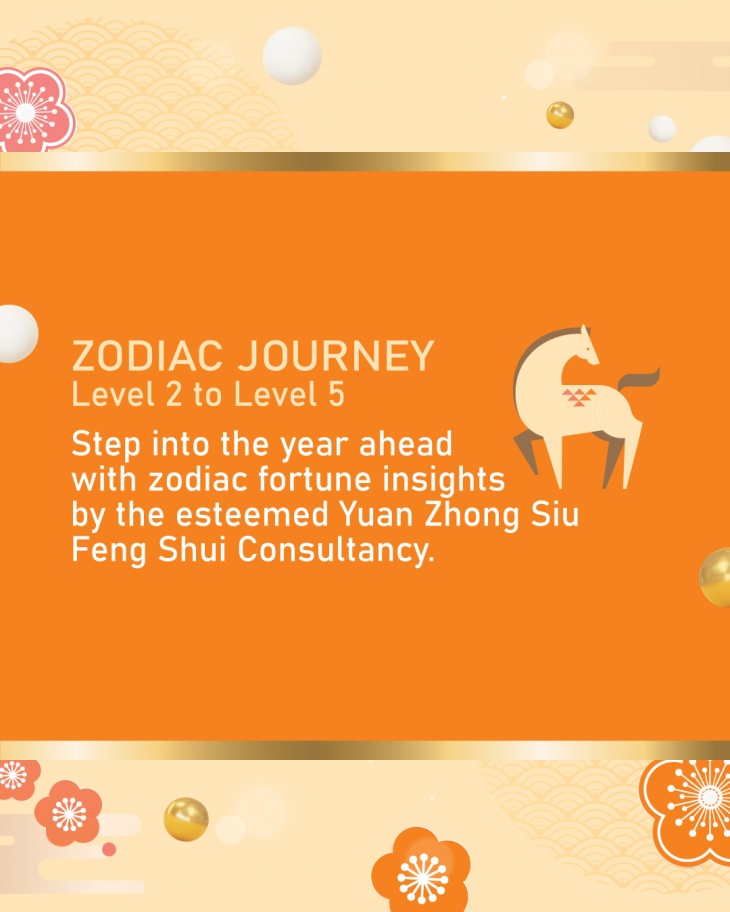 ZODIAC JOURNEY
Level 2 to Level 5

Step into the year ahead with zodiac fortune insights by the esteemed Yuan Zhong Siu Feng Shui Consultancy.